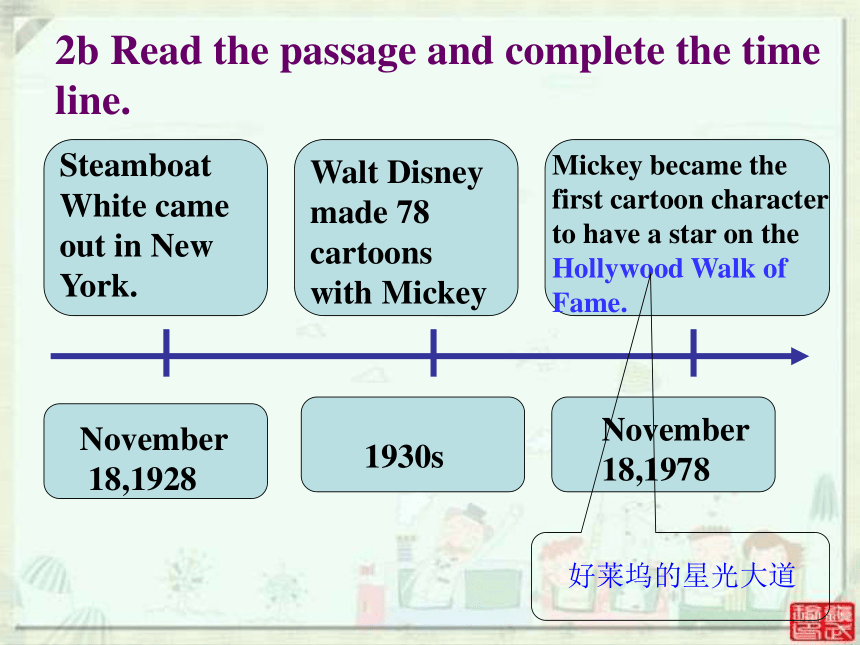 2b Read the passage and complete the time line.

Steamboat White came out in New York.

Walt Disney made 78 cartoons with Mickey

Mickey became the first cartoon character to have a star on the Hollywood Walk of Fame.

November 18,1928

1930s

November 18,1978

好莱坞的星光大道